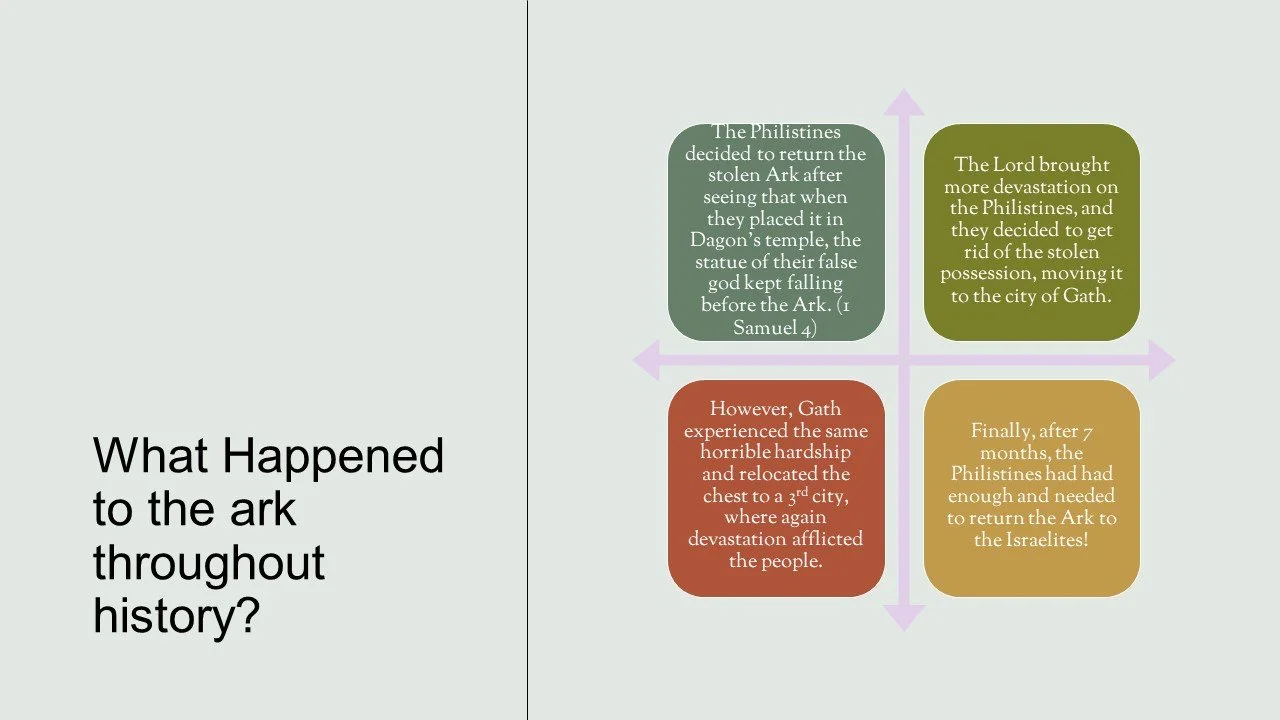 What Happened to the ark throughout history?

The Philistines decided to return the stolen Ark after seeing that when they placed it in Dagon's temple, the statue of their false god kept falling before the Ark. (1 Samuel 4)

The Lord brought more devastation on the Philistines, and they decided to get rid of the stolen possession, moving it to the city of Gath.

However, Gath experienced the same horrible hardship and relocated the chest to a 3$^{rd}$ city, where again devastation afflicted the people.

Finally, after 7 months, the Philistines had had enough and needed to return the Ark to the Israelites!